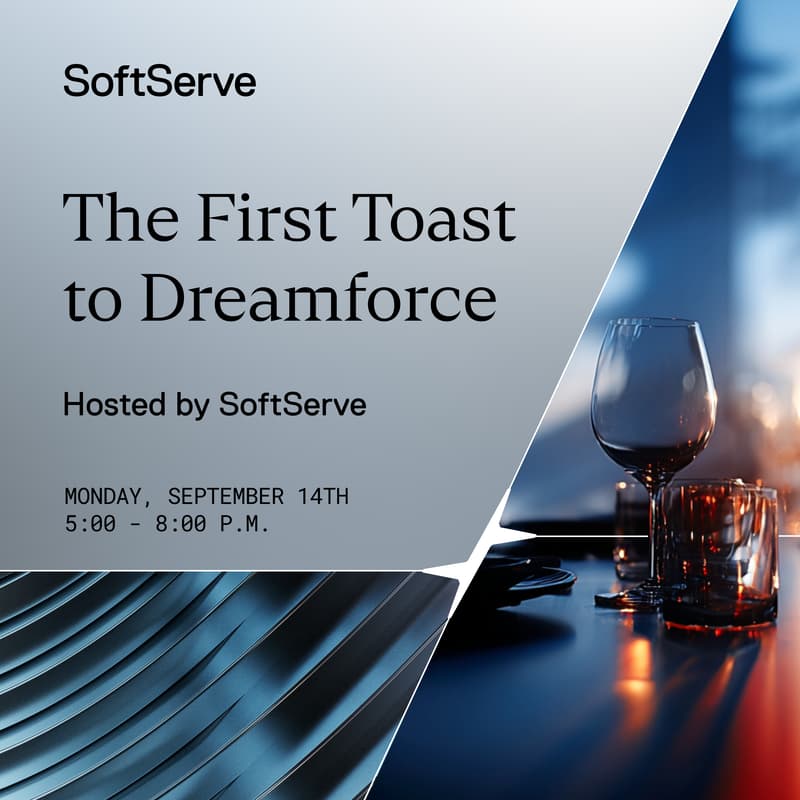 SoftServe

The First Toast to Dreamforce

Hosted by SoftServe

MONDAY, SEPTEMBER 14TH
5:00 - 8:00 P.M.